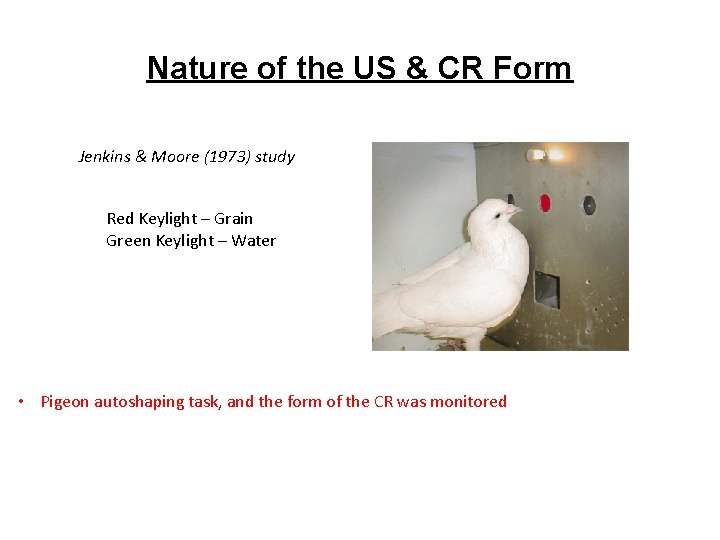 Nature of the US & CR Form

Jenkins & Moore (1973) study

Red Keylight – Grain
Green Keylight – Water

• Pigeon autoshaping task, and the form of the CR was monitored